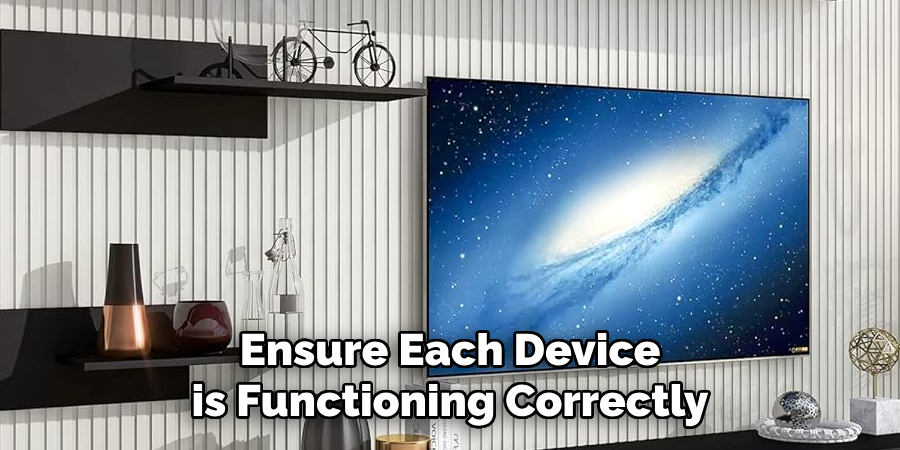 Ensure Each Device
is Functioning Correctly